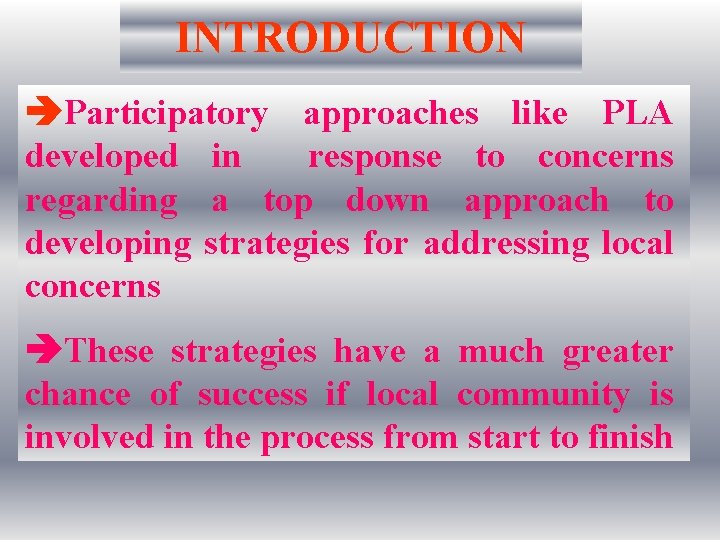 INTRODUCTION

➔Participatory approaches like PLA developed in response to concerns regarding a top down approach to developing strategies for addressing local concerns

➔These strategies have a much greater chance of success if local community is involved in the process from start to finish